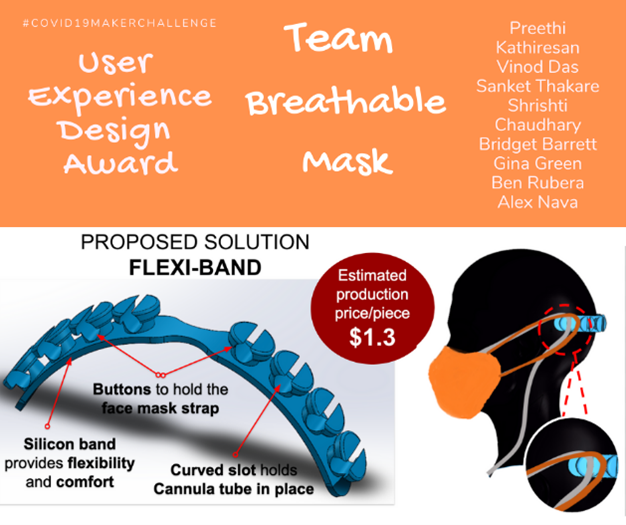 #COVID19MAKERCHALLENGE

User Experience Design Award

Team Breathable Mask

Preethi Kathiresan
Vinod Das
Sanket Thakare
Shrishti Chaudhary
Bridget Barrett
Gina Green
Ben Rubera
Alex Nava

PROPOSED SOLUTION
FLEXI-BAND

Estimated production price/piece
$1.3

Buttons to hold the face mask strap

Silicon band provides flexibility and comfort

Curved slot holds Cannula tube in place